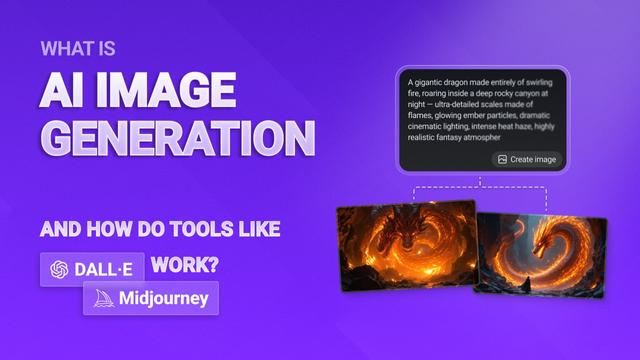 WHAT IS

AI IMAGE GENERATION

AND HOW DO TOOLS LIKE

DALL·E WORK?

Midjourney

A gigantic dragon made entirely of swirling fire, roaring inside a deep rocky canyon at night — ultra-detailed scales made of flames, glowing ember particles, dramatic cinematic lighting, intense heat haze, highly realistic fantasy atmospher

Create image